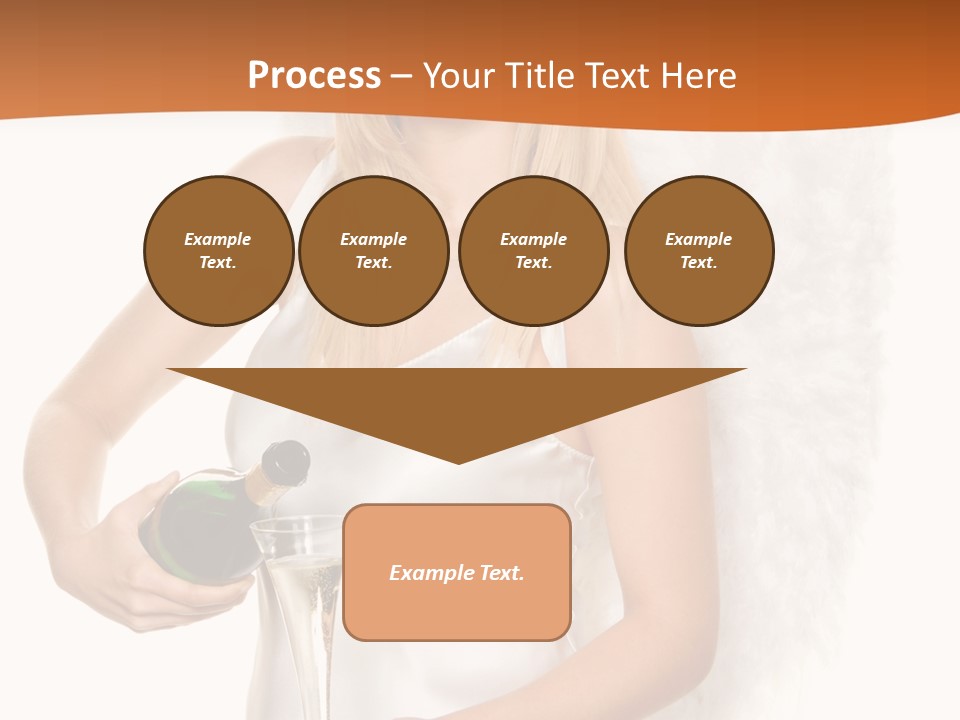 Process – Your Title Text Here

Example Text.

Example Text.

Example Text.

Example Text.

Example Text.